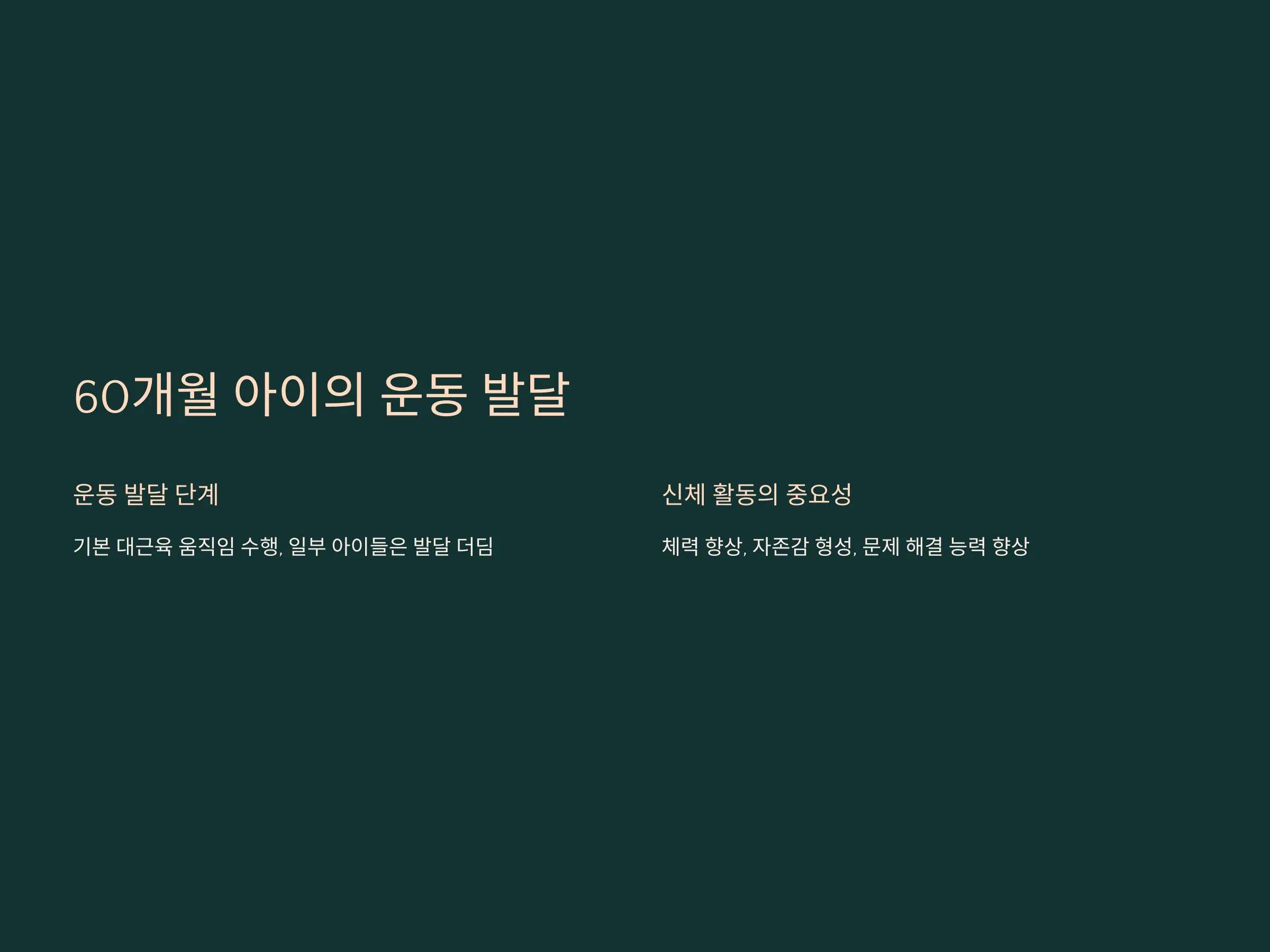 60개월 아이의 운동 발달

운동 발달 단계

기본 대근육 움직임 수행, 일부 아이들은 발달 더딤

신체 활동의 중요성

체력 향상, 자존감 형성, 문제 해결 능력 향상